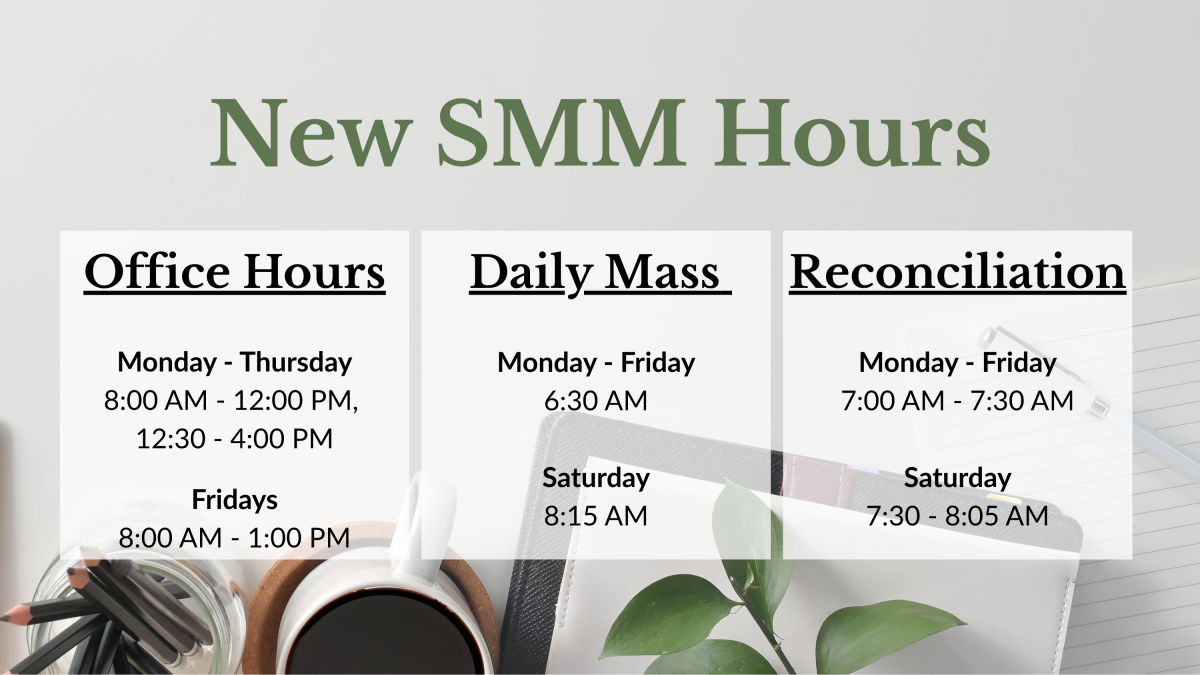 New SMM Hours

Office Hours

Monday - Thursday
8:00 AM - 12:00 PM,
12:30 - 4:00 PM

Fridays
8:00 AM - 1:00 PM

Daily Mass

Monday - Friday
6:30 AM

Saturday
8:15 AM

Reconciliation

Monday - Friday
7:00 AM - 7:30 AM

Saturday
7:30 - 8:05 AM